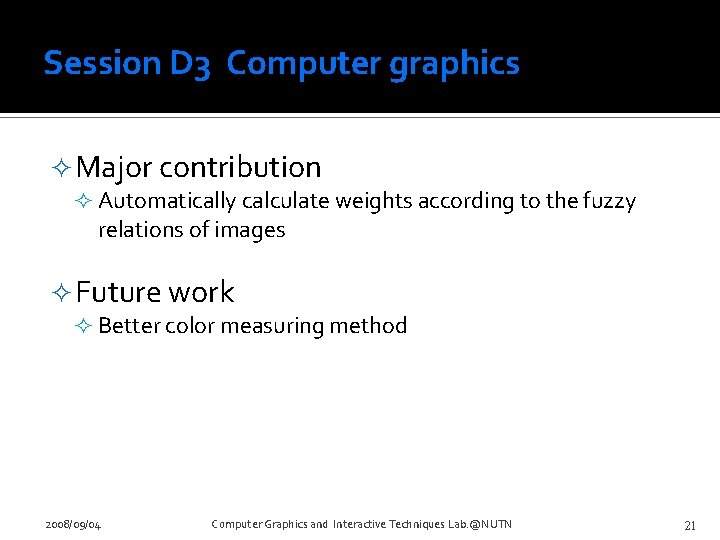 Session D3 Computer graphics

✧ Major contribution
✧ Automatically calculate weights according to the fuzzy relations of images

✧ Future work
✧ Better color measuring method

2008/09/04

Computer Graphics and Interactive Techniques Lab.@NUTN

21